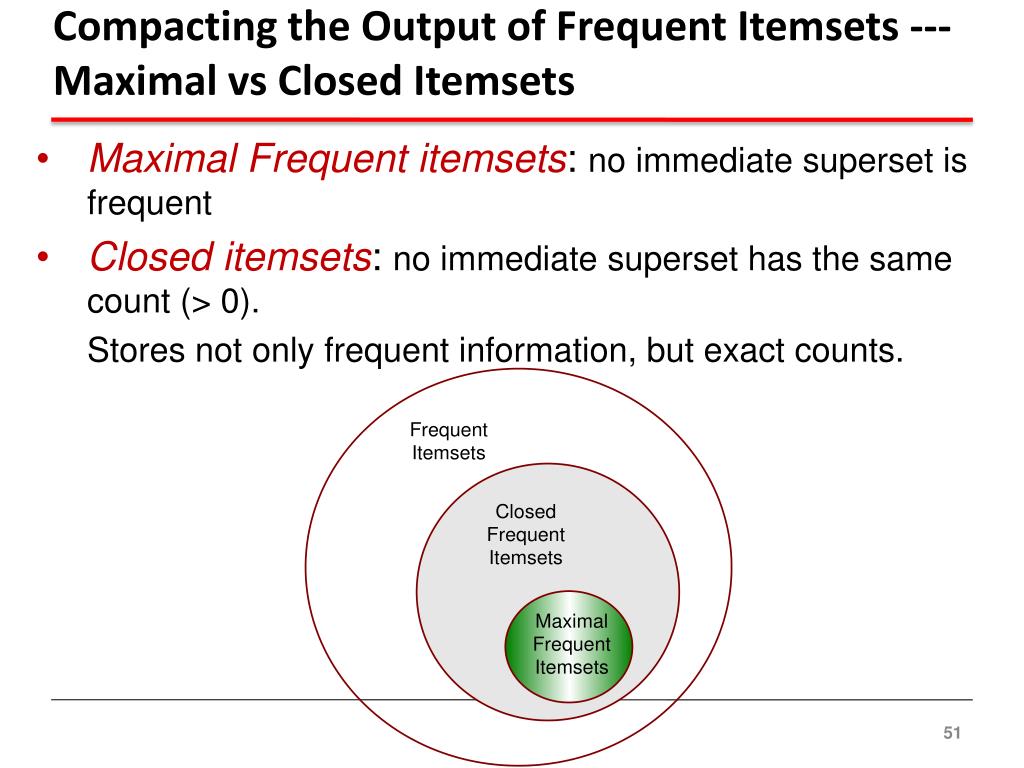 Compacting the Output of Frequent Itemsets --- Maximal vs Closed Itemsets

• Maximal Frequent itemsets: no immediate superset is frequent

• Closed itemsets: no immediate superset has the same count (> 0).

Stores not only frequent information, but exact counts.

Frequent Itemsets

Closed Frequent Itemsets

Maximal Frequent Itemsets

51